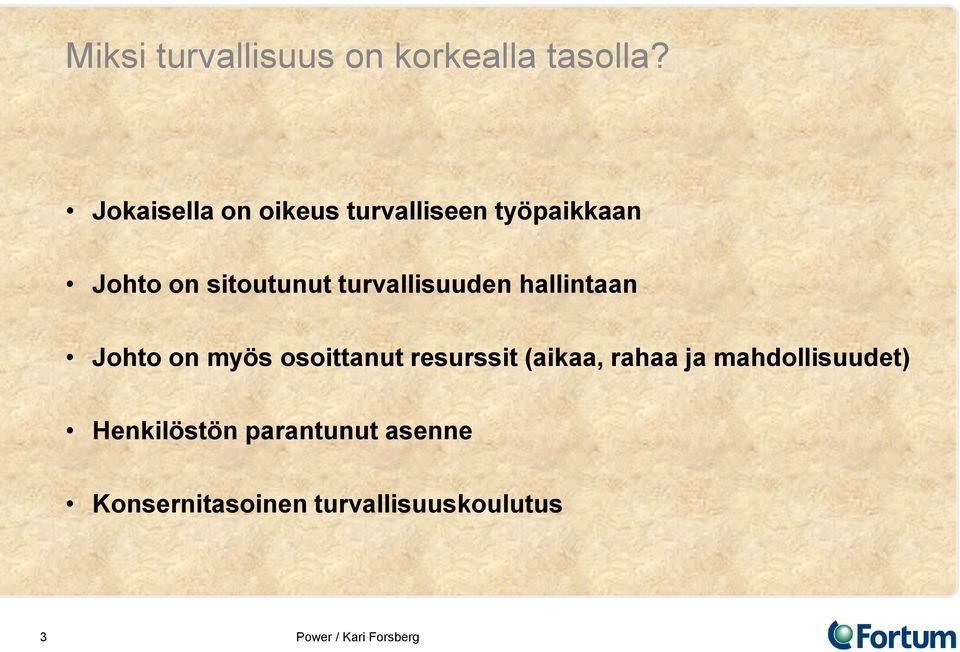 Miksi turvallisuus on korkealla tasolla?

• Jokaisella on oikeus turvalliseen työpaikkaan

• Johto on sitoutunut turvallisuuden hallintaan

• Johto on myös osoittanut resurssit (aikaa, rahaa ja mahdollisuudet)

• Henkilöstön parantunut asenne

• Konsernitasoinen turvallisuuskoulutus

3

Power / Kari Forsberg

Fortum